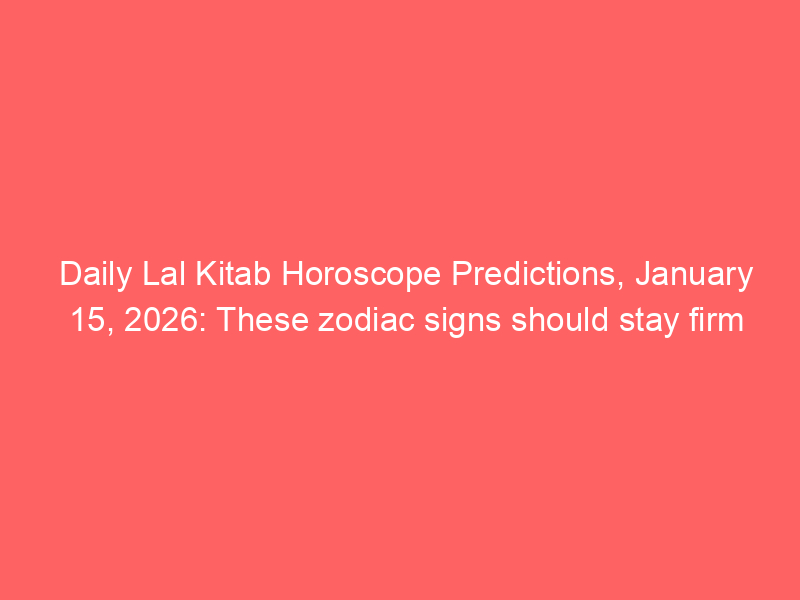 Daily Lal Kitab Horoscope Predictions, January 15, 2026: These zodiac signs should stay firm